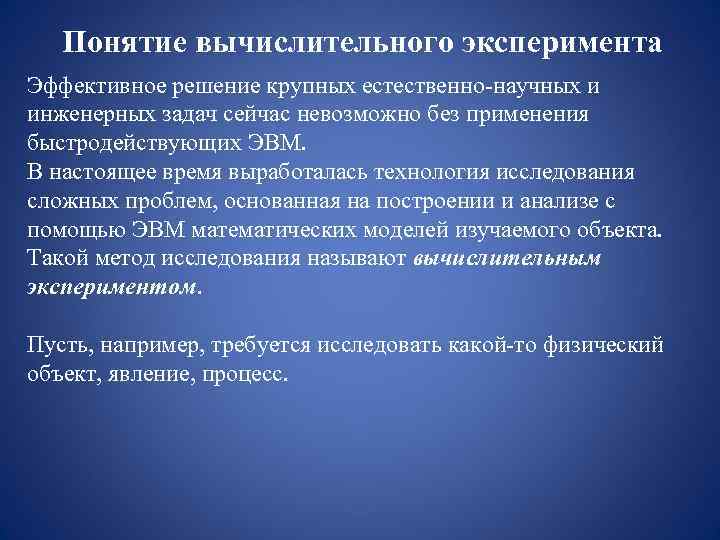 Понятие вычислительного эксперимента

Эффективное решение крупных естественно-научных и инженерных задач сейчас невозможно без применения быстродействующих ЭВМ.
В настоящее время выработалась технология исследования сложных проблем, основанная на построении и анализе с помощью ЭВМ математических моделей изучаемого объекта.
Такой метод исследования называют вычислительным экспериментом.

Пусть, например, требуется исследовать какой-то физический объект, явление, процесс.